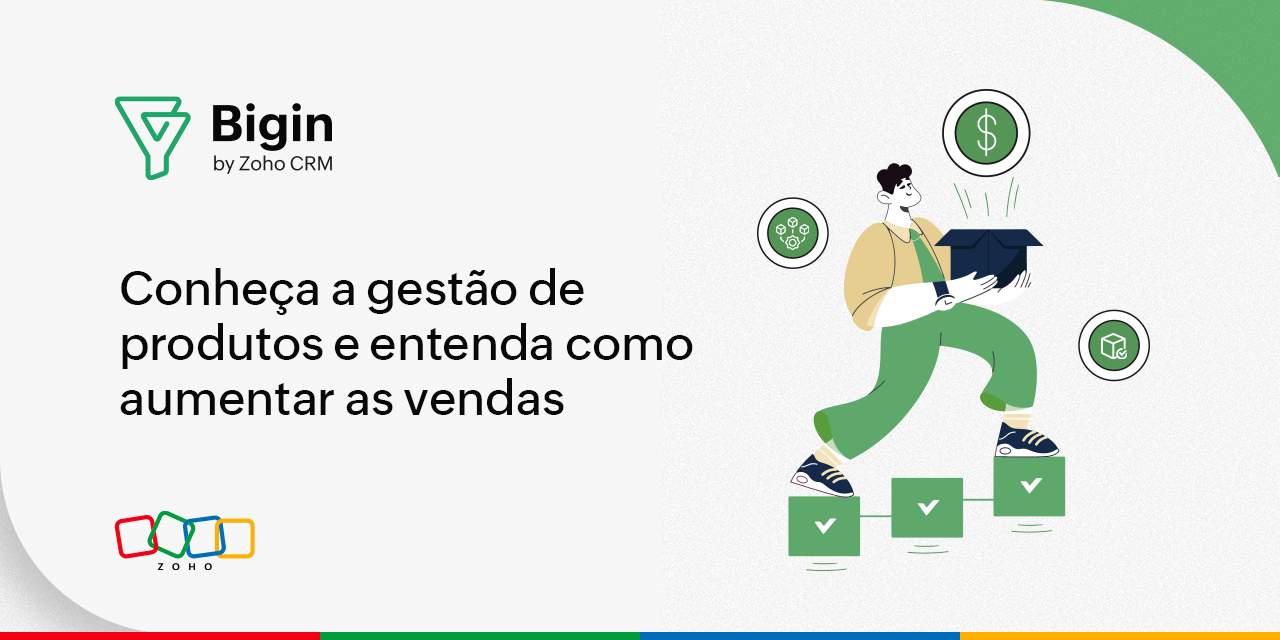 Bigin
by Zoho CRM

Conheça a gestão de produtos e entenda como aumentar as vendas

$

ZOHO